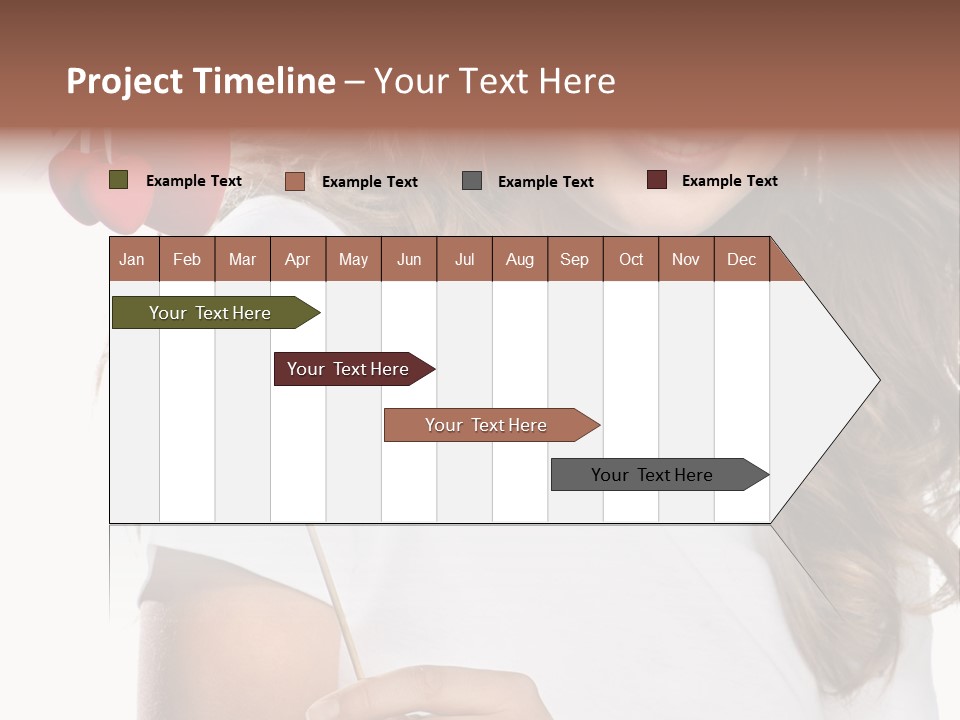 Project Timeline – Your Text Here

Example Text
Example Text
Example Text
Example Text

| Jan | Feb | Mar | Apr | May | Jun | Jul | Aug | Sep | Oct | Nov | Dec |
|---|---|---|---|---|---|---|---|---|---|---|---|

Your Text Here
Your Text Here
Your Text Here
Your Text Here